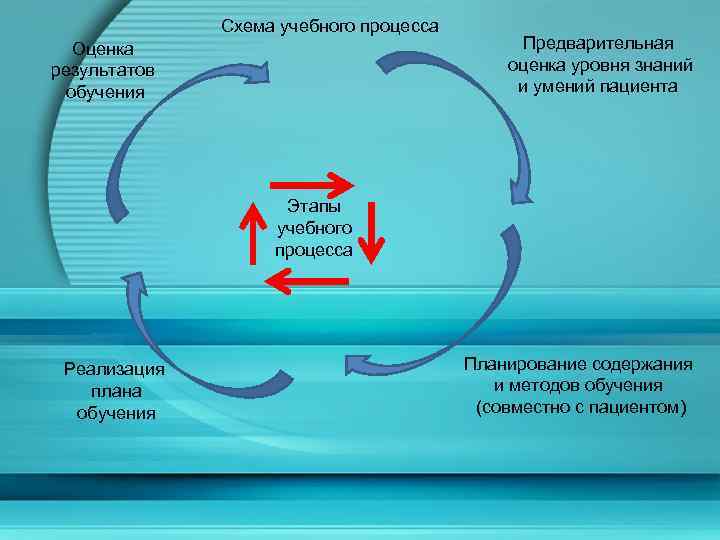 Схема учебного процесса

Оценка результатов обучения

Предварительная оценка уровня знаний и умений пациента

Этапы учебного процесса

Реализация плана обучения

Планирование содержания и методов обучения (совместно с пациентом)